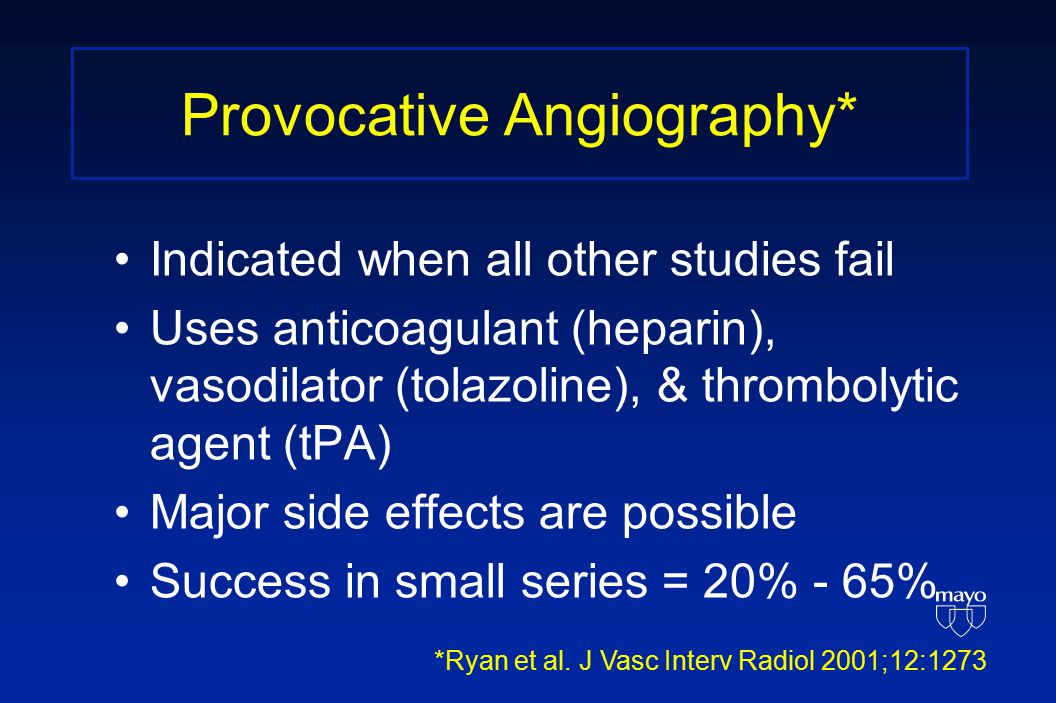 Provocative Angiography*

• Indicated when all other studies fail
• Uses anticoagulant (heparin), vasodilator (tolazoline), & thrombolytic agent (tPA)
• Major side effects are possible
• Success in small series = 20% - 65%

mayo

*Ryan et al. J Vasc Interv Radiol 2001;12:1273